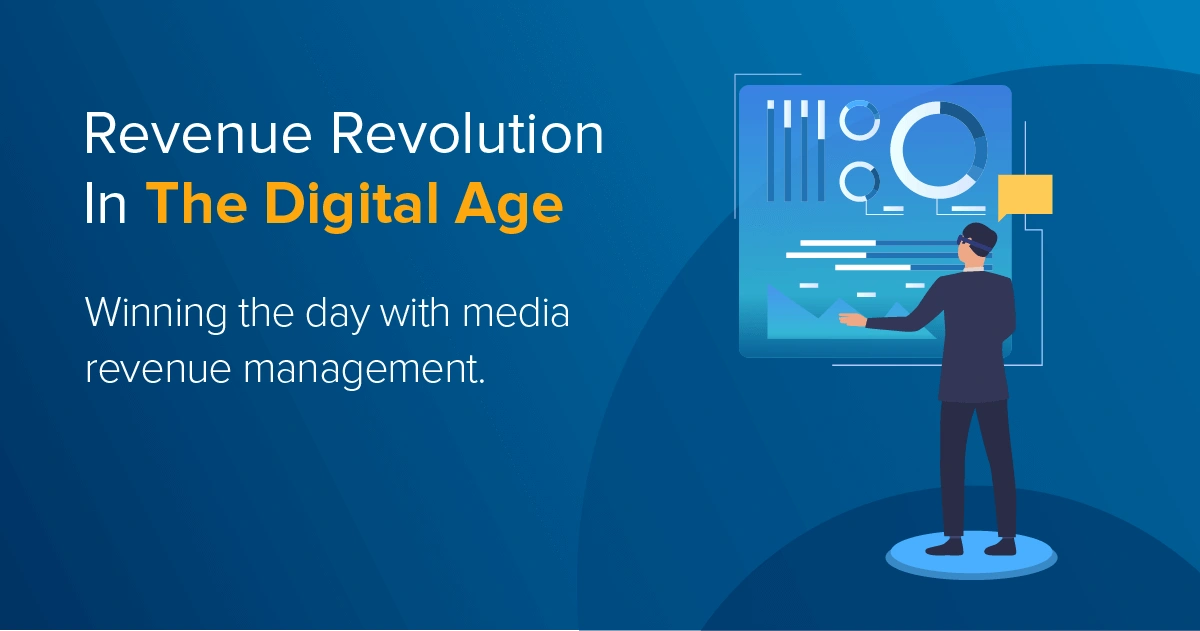 Revenue Revolution In The Digital Age

Winning the day with media revenue management.